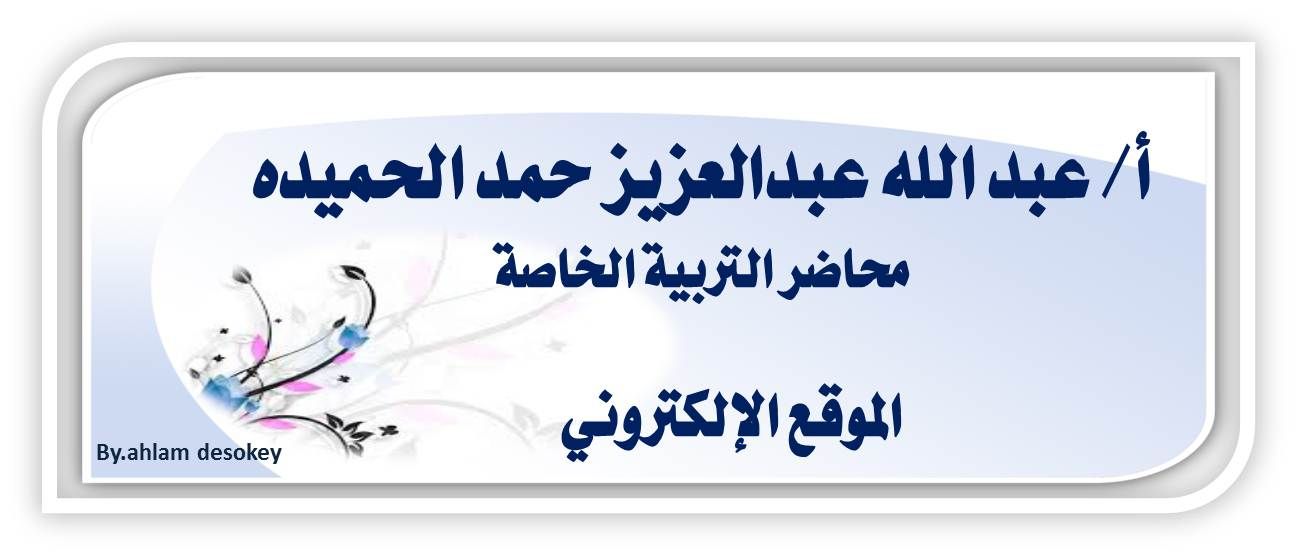 أ/ عبد الله عبدالعزيز حمد الحميده
محاضر التربية الخاصة

الموقع الإلكتروني

By.ahlam desokey